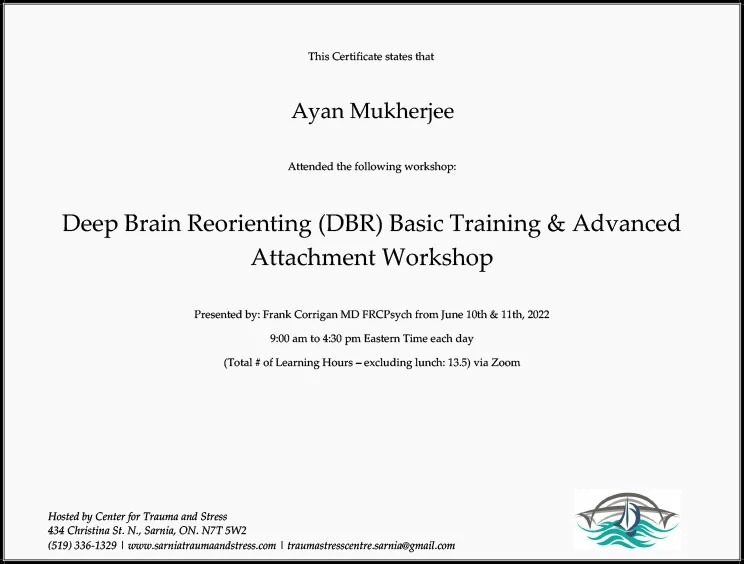 This Certificate states that

Ayan Mukherjee

Attended the following workshop:

Deep Brain Reorienting (DBR) Basic Training & Advanced Attachment Workshop

Presented by: Frank Corrigan MD FRCPsych from June 10th & 11th, 2022

9:00 am to 4:30 pm Eastern Time each day

(Total # of Learning Hours – excluding lunch: 13.5) via Zoom

Hosted by Center for Trauma and Stress
434 Christina St. N., Sarnia, ON. N7T 5W2
(519) 336-1329 | www.sarniatraumaandstress.com | traumastresscentre.sarnia@gmail.com